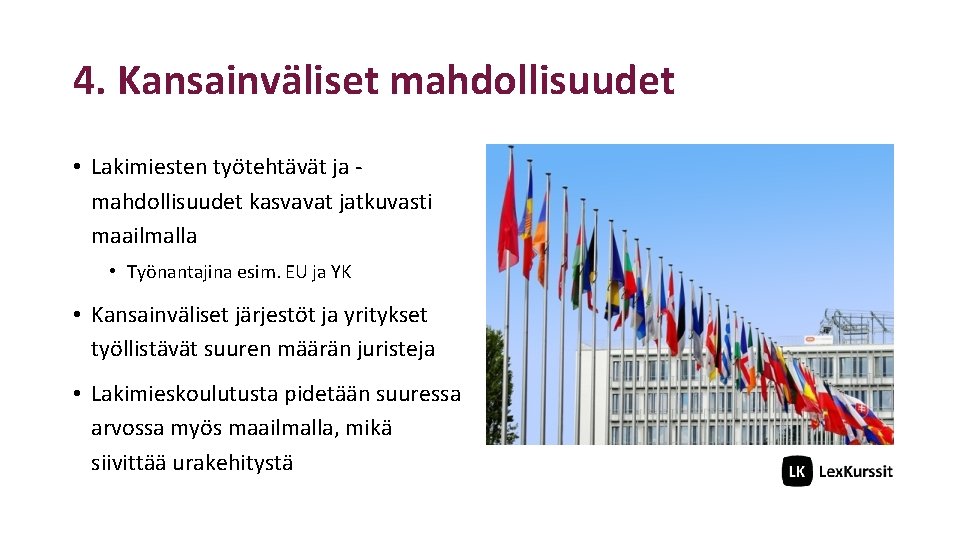 4. Kansainväliset mahdollisuudet

• Lakimiesten työtehtävät ja -mahdollisuudet kasvavat jatkuvasti maailmalla

• Työnantajina esim. EU ja YK

• Kansainväliset järjestöt ja yritykset työllistävät suuren määrän juristeja

• Lakimieskoulutusta pidetään suuressa arvossa myös maailmalla, mikä siivittää urakehitystä

LK LexKurssit